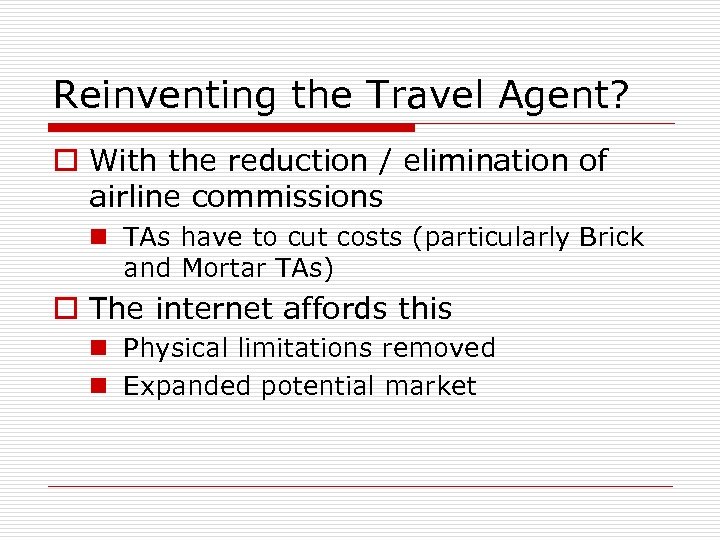 Reinventing the Travel Agent?

With the reduction / elimination of airline commissions

TAs have to cut costs (particularly Brick and Mortar TAs)

The internet affords this

Physical limitations removed

Expanded potential market